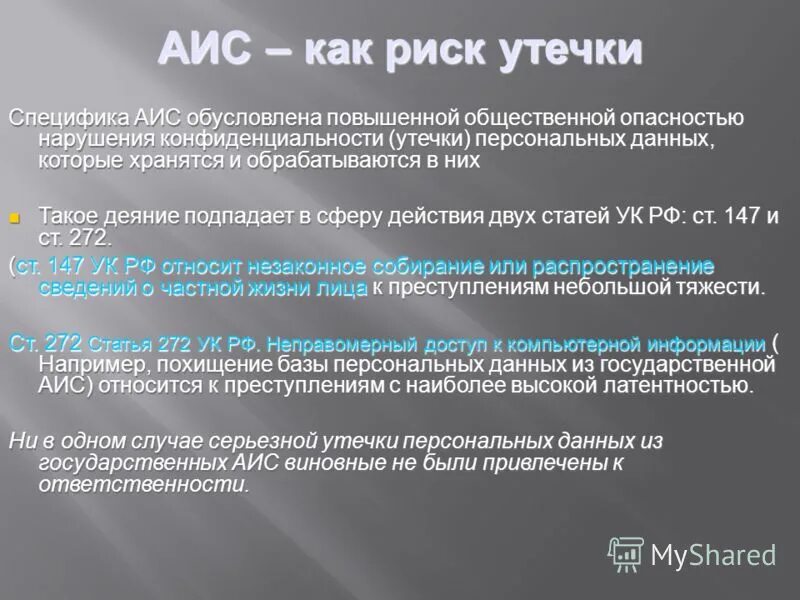 АИС – как риск утечки

Специфика АИС обусловлена повышенной общественной опасностью нарушения конфиденциальности (утечки) персональных данных, которые хранятся и обрабатываются в них

Такое деяние подпадает в сферу действия двух статей УК РФ: ст. 147 и ст. 272.

(ст. 147 УК РФ относит незаконное собирание или распространение сведений о частной жизни лица к преступлениям небольшой тяжести.

Ст. 272 Статья 272 УК РФ. Неправомерный доступ к компьютерной информации ( Например, похищение базы персональных данных из государственной АИС) относится к преступлениям с наиболее высокой латентностью.

Ни в одном случае серьезной утечки персональных данных из государственных АИС виновные не были привлечены к ответственности.

MyShared